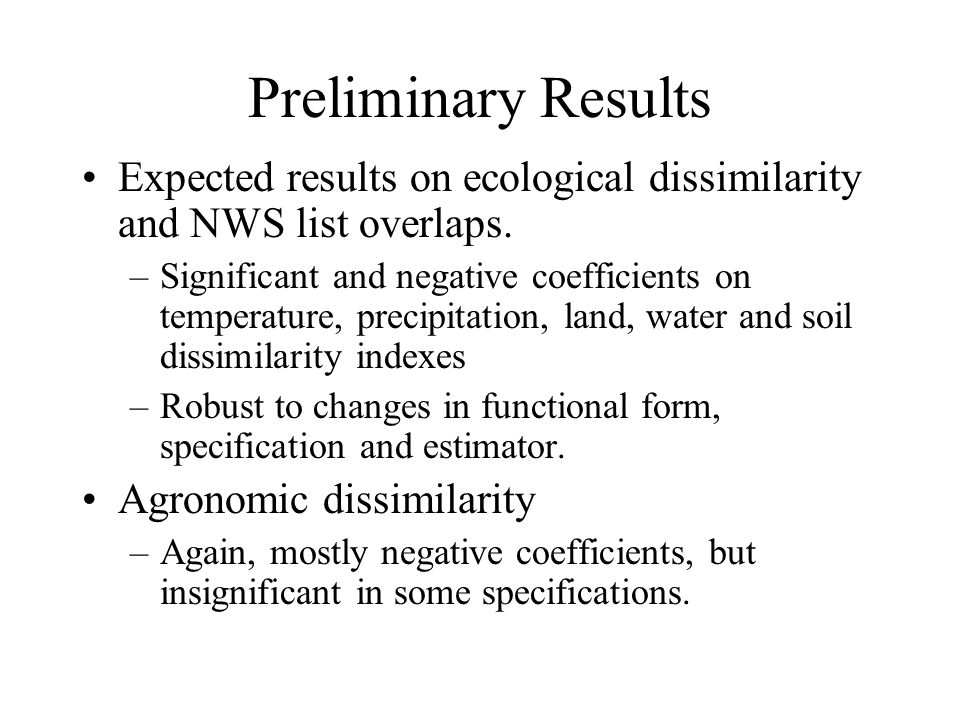 Preliminary Results

• Expected results on ecological dissimilarity and NWS list overlaps.
– Significant and negative coefficients on temperature, precipitation, land, water and soil dissimilarity indexes
– Robust to changes in functional form, specification and estimator.

• Agronomic dissimilarity
– Again, mostly negative coefficients, but insignificant in some specifications.